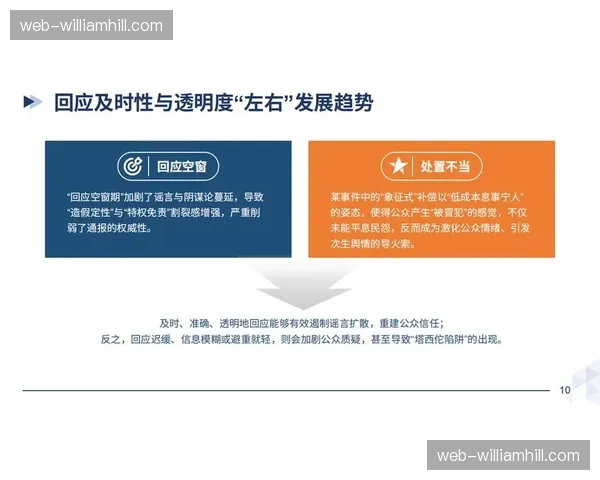 web-williamhill.com

回应及时性与透明度“左右”发展趋势

回应空窗

“回应空窗期”加剧了谣言与阴谋论蔓延，导致“造假定性”与“特权免责”割裂感增强，严重削弱了通报的权威性。

处置不当

某事件中的“象征式”补偿以“低成本息事宁人”的姿态，使得公众产生“被冒犯”的感觉，不仅未能平息民怨，反而成为激化公众情绪、引发次生舆情的导火索。

及时、准确、透明地回应能够有效遏制谣言扩散，重建公众信任；
反之，回应迟缓、信息模糊或避重就轻，则会加剧公众质疑，甚至导致“塔西佗陷阱”的出现。

10

web-williamhill.com